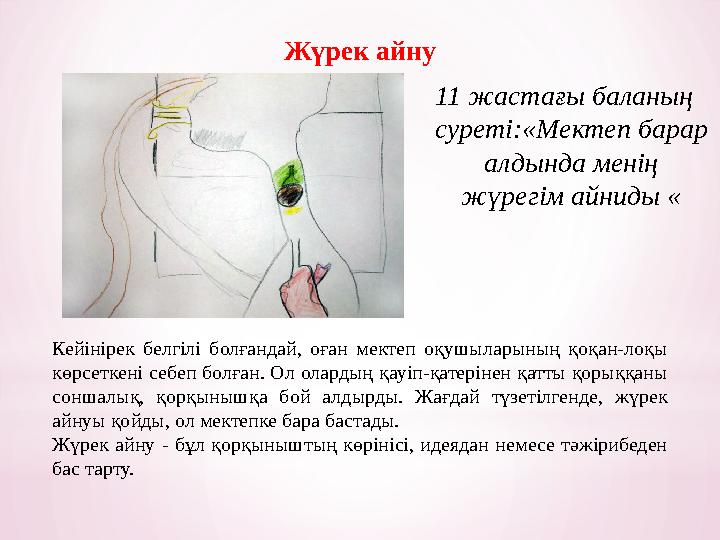 Жүрек айну

11 жастағы баланың суреті:«Мектеп барар алдында менің жүрегім айниды «

Кейінірек белгілі болғандай, оған мектеп оқушыларының қоқан-лоқы көрсеткені себеп болған. Ол олардың қауіп-қатерінен қатты қорыққаны соншалық, қорқынышқа бой алдырды. Жағдай түзетілгенде, жүрек айнуы қойды, ол мектепке бара бастады.
Жүрек айну - бұл қорқыныштың көрінісі, идеядан немесе тәжірибеден бас тарту.